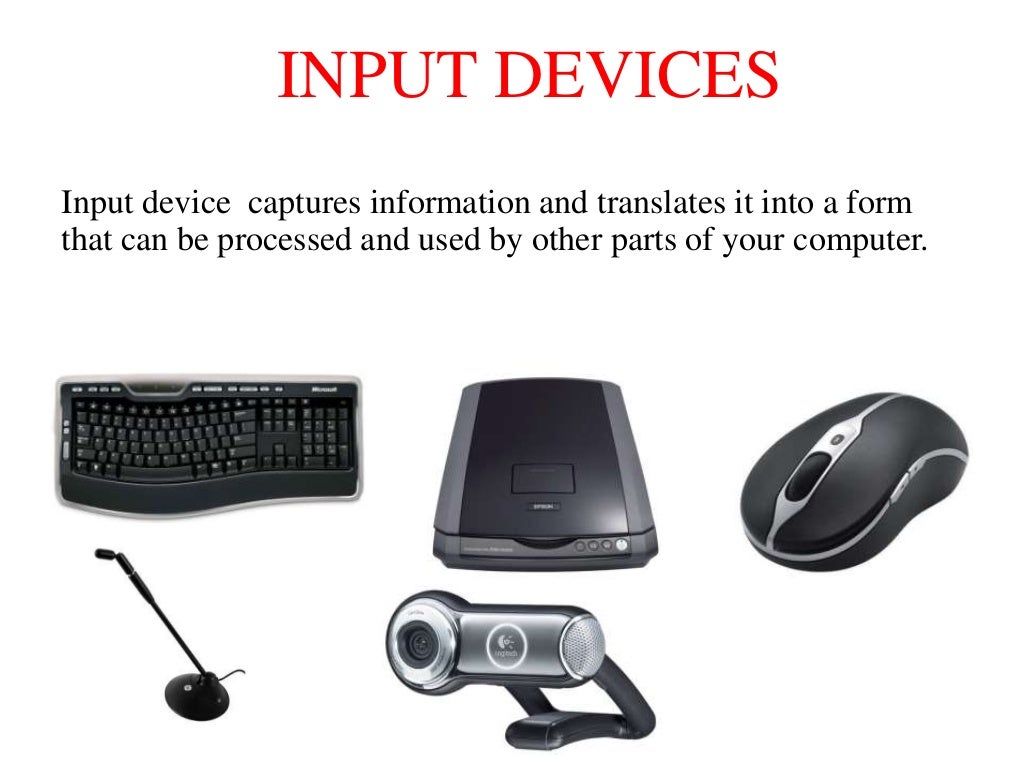 INPUT DEVICES

Input device captures information and translates it into a form that can be processed and used by other parts of your computer.

Microsoft

EPSON

logitech